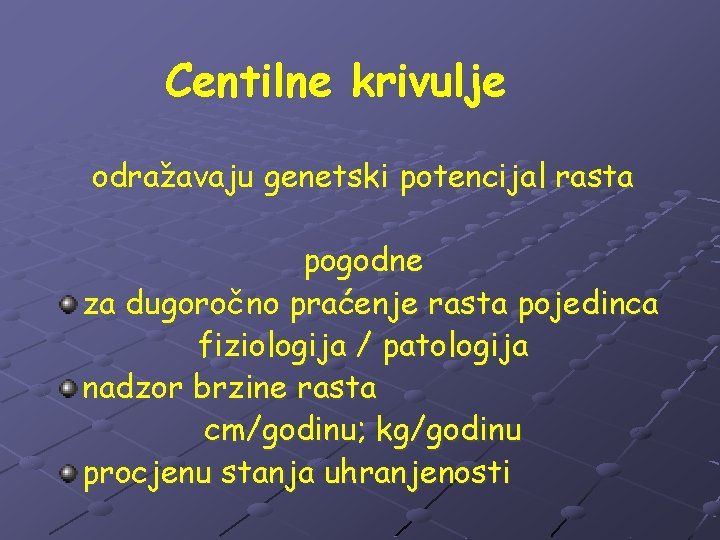 Centilne krivulje

odražavaju genetski potencijal rasta

pogodne

za dugoročno praćenje rasta pojedinca

fiziologija / patologija

nadzor brzine rasta

cm/godinu; kg/godinu

procjenu stanja uhranjenosti